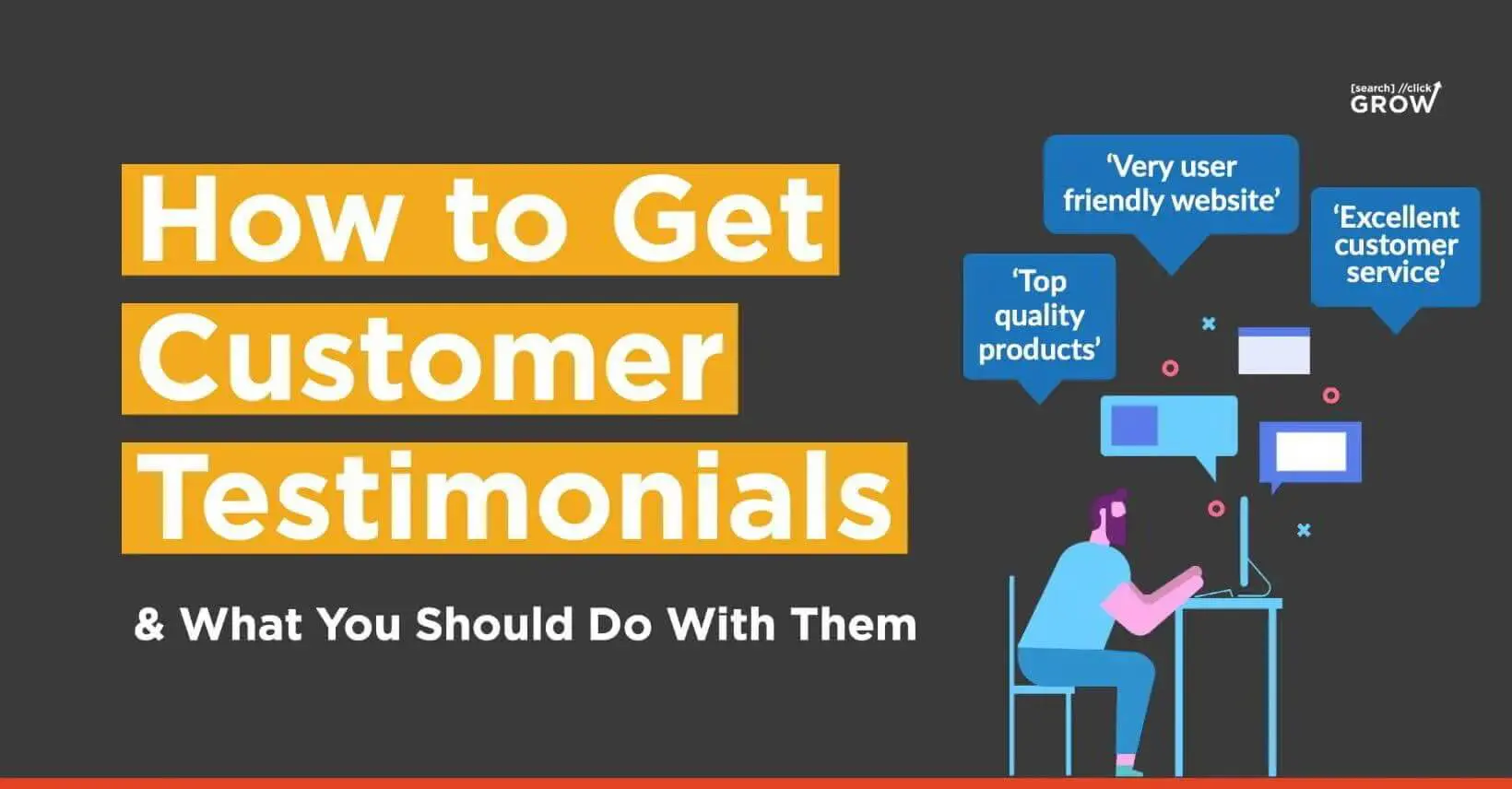 [search] //click
GROW

How to Get
Customer
Testimonials

& What You Should Do With Them

'Very user friendly website'

'Top quality products'

'Excellent customer service'